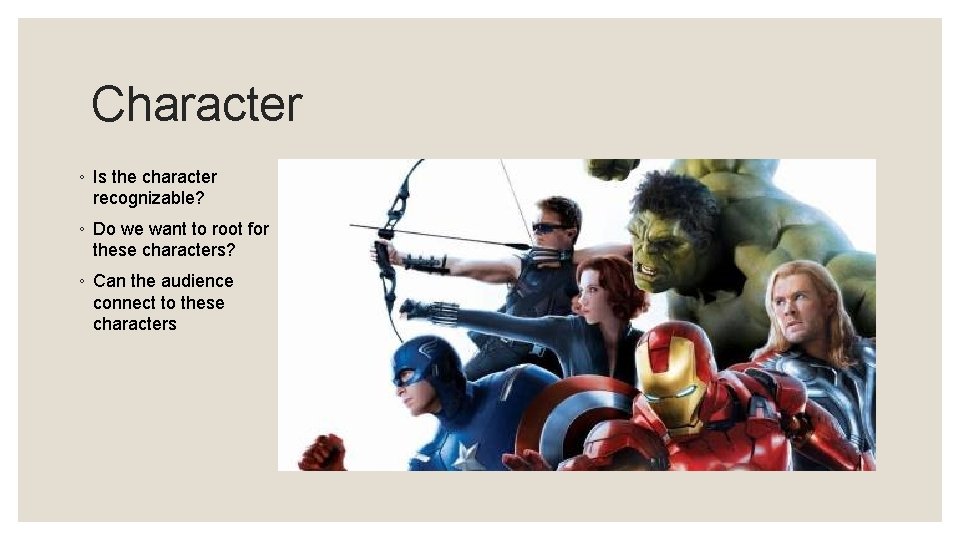 Character

◦ Is the character recognizable?

◦ Do we want to root for these characters?

◦ Can the audience connect to these characters